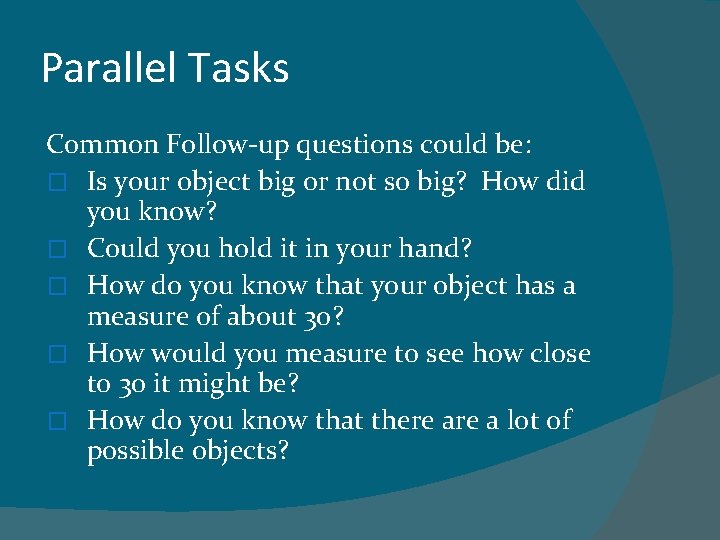 Parallel Tasks

Common Follow-up questions could be:

□ Is your object big or not so big? How did you know?

□ Could you hold it in your hand?

□ How do you know that your object has a measure of about 30?

□ How would you measure to see how close to 30 it might be?

□ How do you know that there are a lot of possible objects?